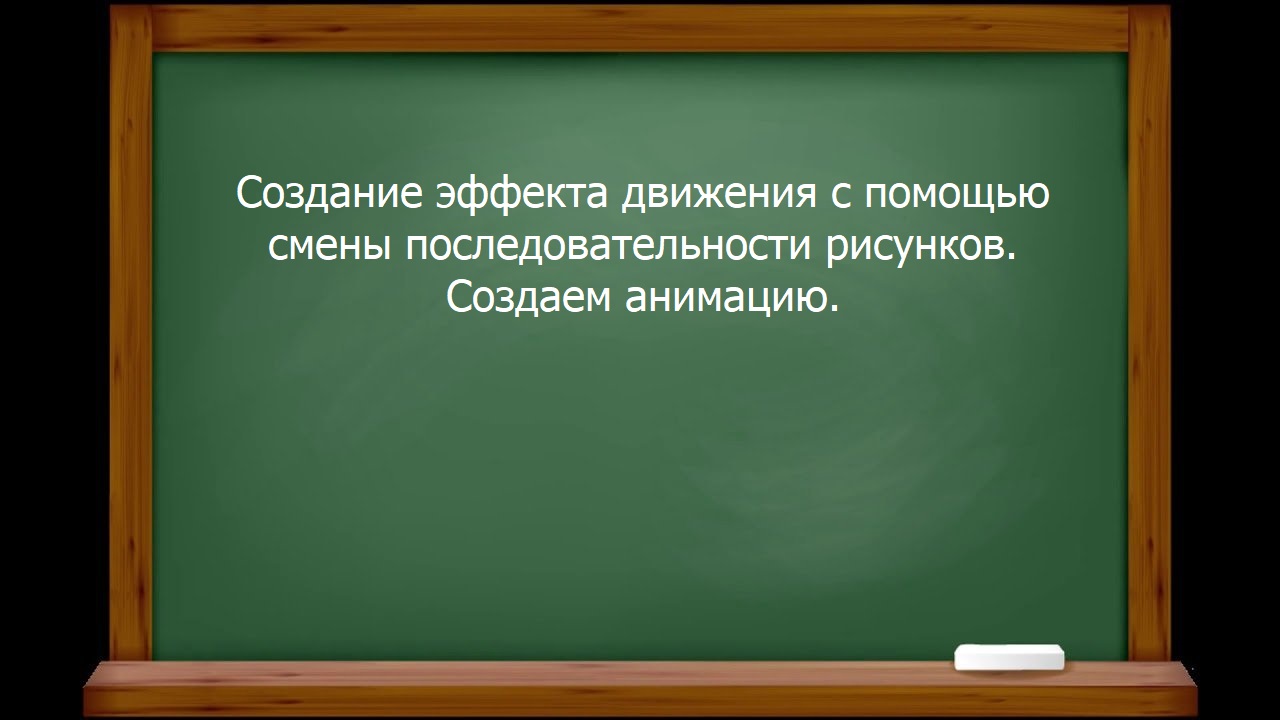 Создание эффекта движения с помощью смены последовательности рисунков. Создаем анимацию.